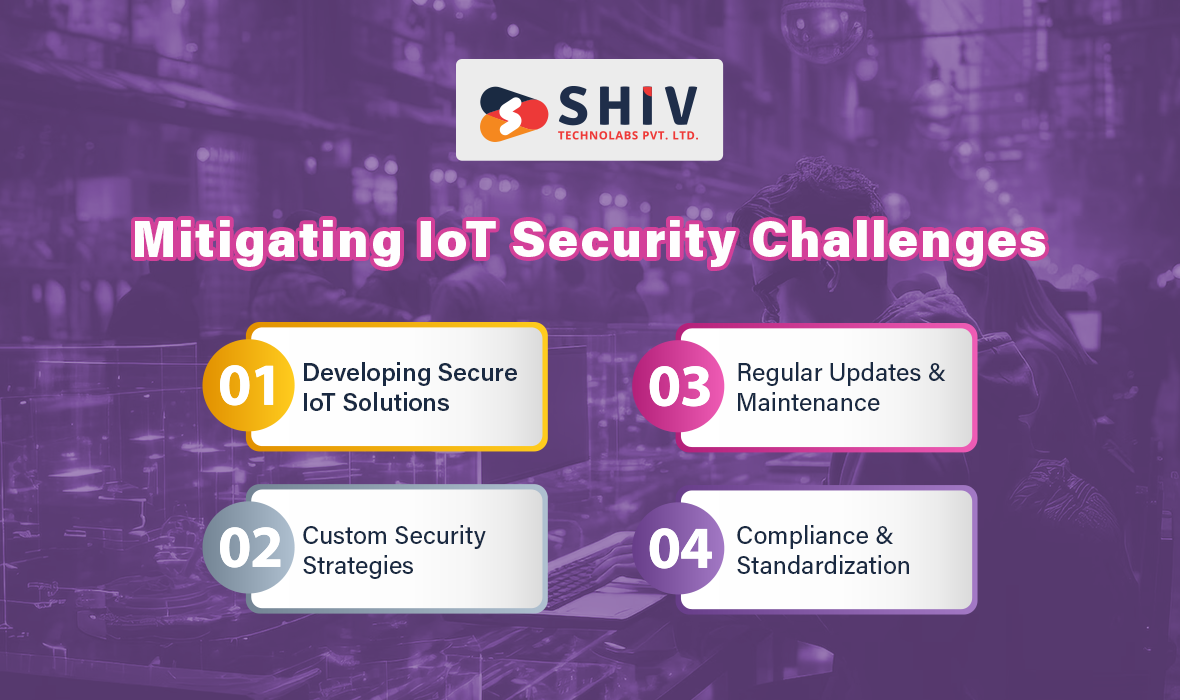 SHIV
TECHNOLABS PVT. LTD.

Mitigating IoT Security Challenges

01 Developing Secure IoT Solutions

02 Custom Security Strategies

03 Regular Updates & Maintenance

04 Compliance & Standardization